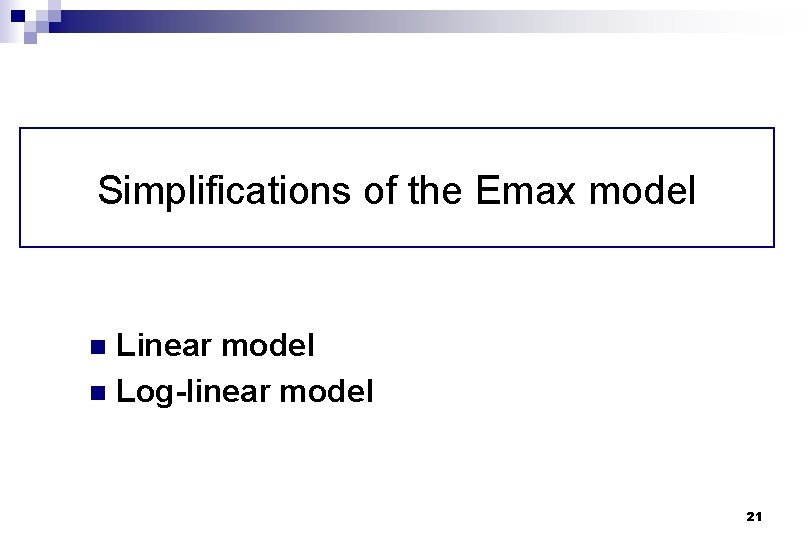 Simplifications of the Emax model

Linear model
Log-linear model

21